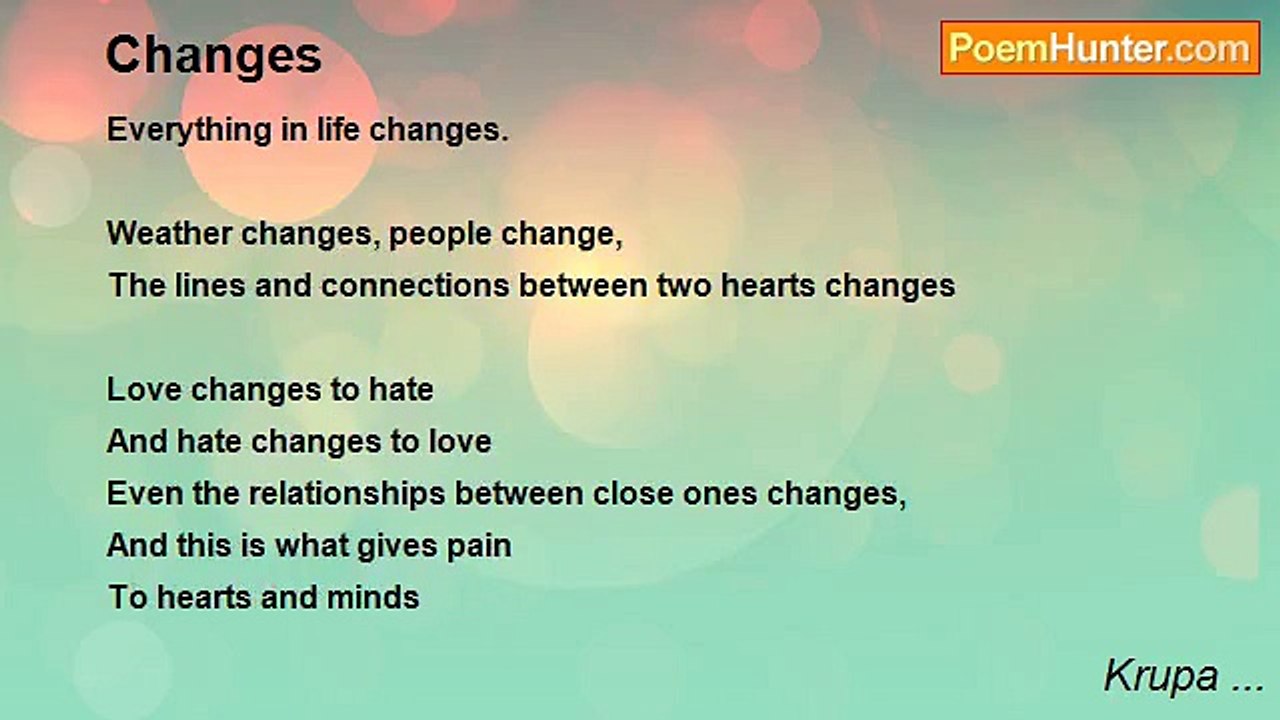 Changes

PoemHunter.com

Everything in life changes.

Weather changes, people change,
The lines and connections between two hearts changes

Love changes to hate
And hate changes to love
Even the relationships between close ones changes,
And this is what gives pain
To hearts and minds

Krupa ...